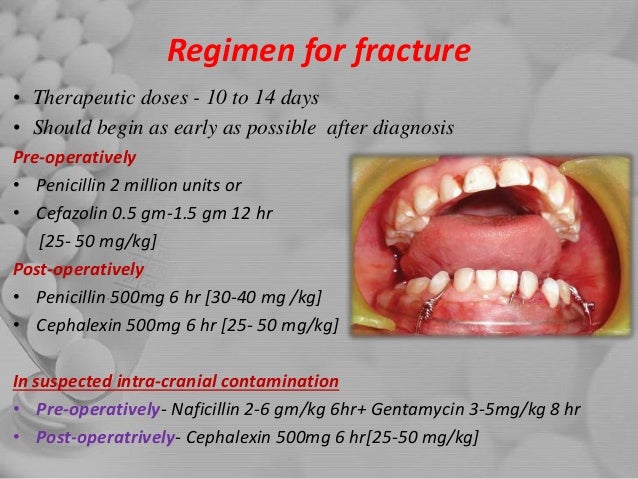 Regimen for fracture

• Therapeutic doses - 10 to 14 days
• Should begin as early as possible after diagnosis

Pre-operatively
• Penicillin 2 million units or
• Cefazolin 0.5 gm-1.5 gm 12 hr [25- 50 mg/kg]

Post-operatively
• Penicillin 500mg 6 hr [30-40 mg /kg]
• Cephalexin 500mg 6 hr [25- 50 mg/kg]

In suspected intra-cranial contamination
• Pre-operatively- Naficillin 2-6 gm/kg 6hr+ Gentamycin 3-5mg/kg 8 hr
• Post-operatrively- Cephalexin 500mg 6 hr[25-50 mg/kg]